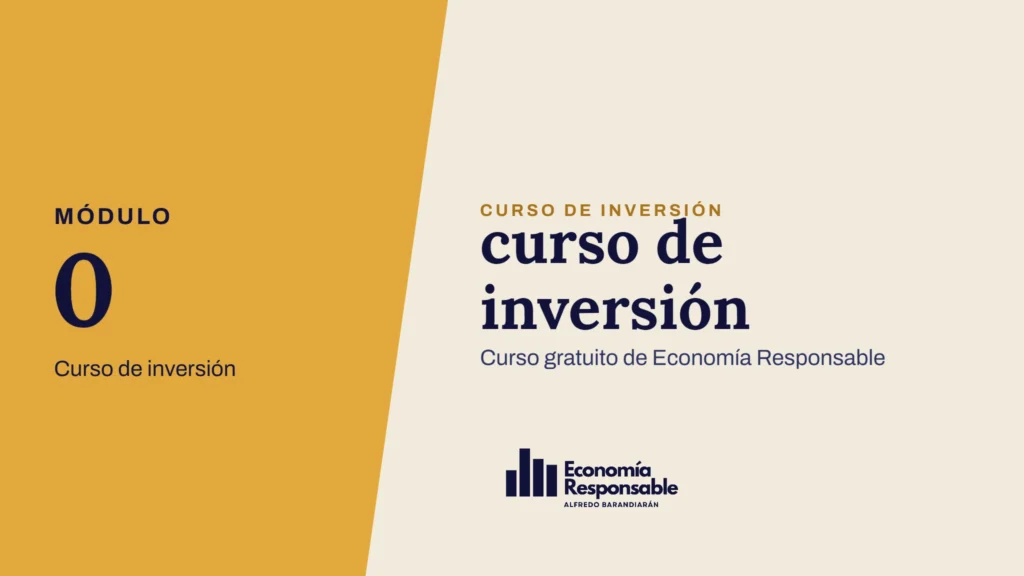 MÓDULO

0

Curso de inversión

CURSO DE INVERSIÓN

curso de inversión

Curso gratuito de Economía Responsable

Economía Responsable
ALFREDO BARANDIARÁN